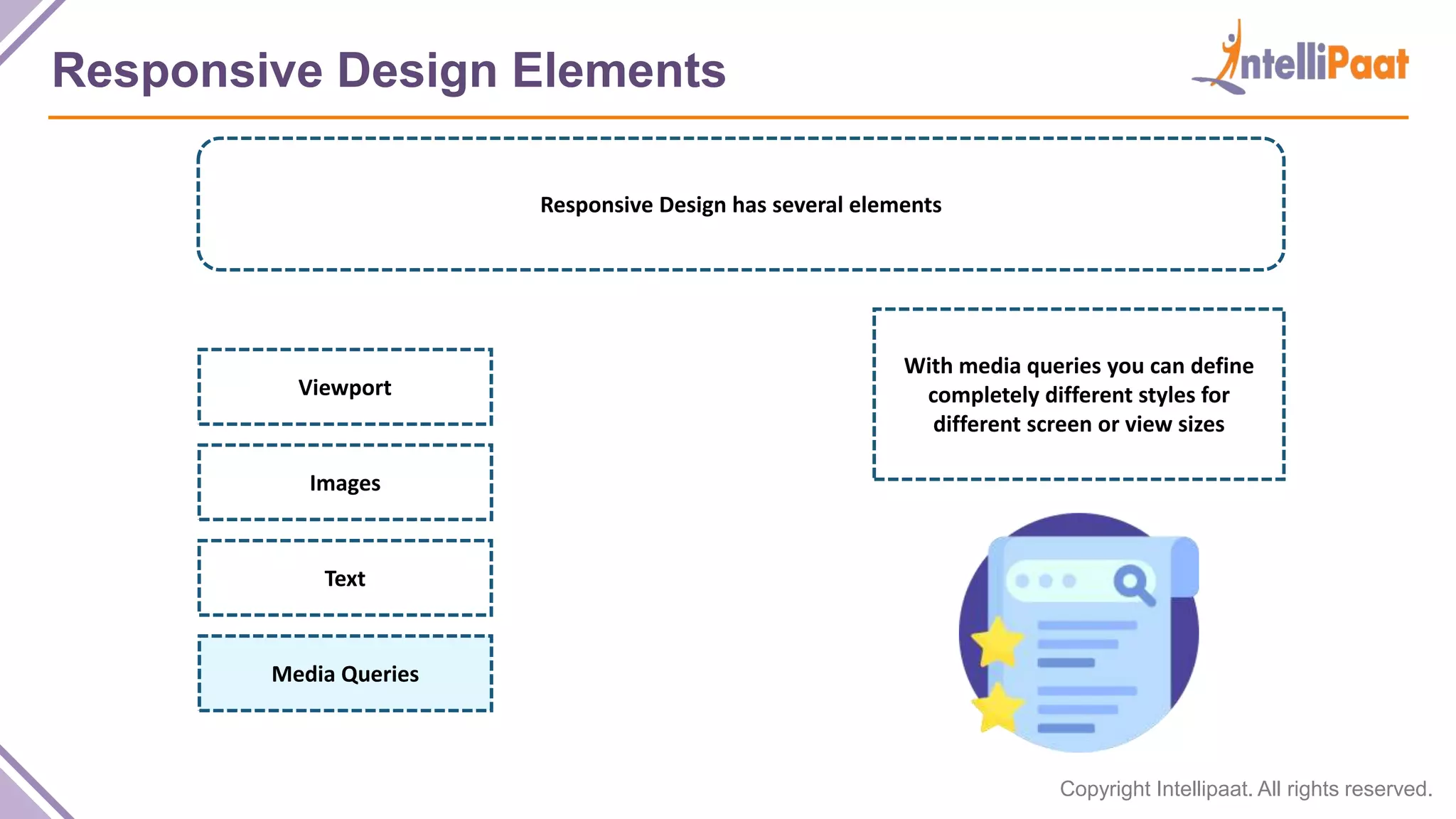 Responsive Design Elements

IntelliPaat

Responsive Design has several elements

Viewport

Images

Text

Media Queries

With media queries you can define completely different styles for different screen or view sizes

Copyright Intellipaat. All rights reserved.